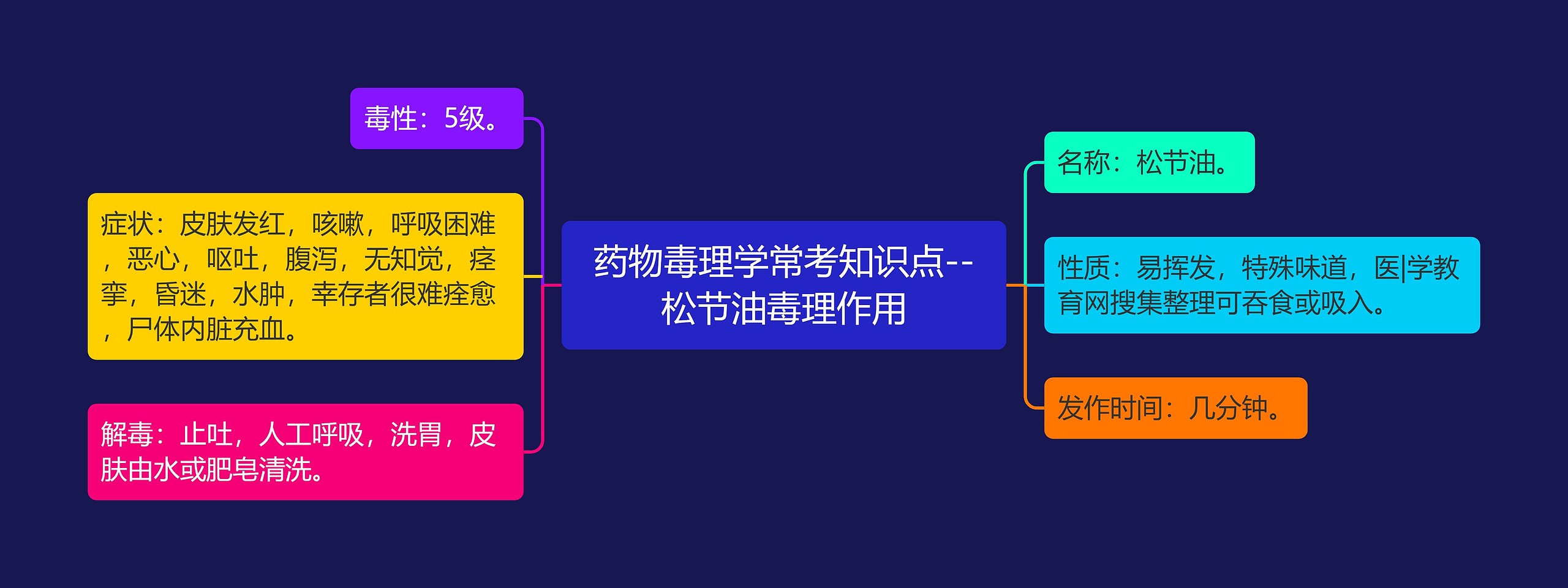 药物毒理学常考知识点--松节油毒理作用

毒性：5级。

症状：皮肤发红，咳嗽，呼吸困难，恶心，呕吐，腹泻，无知觉，痉挛，昏迷，水肿，幸存者很难痊愈，尸体内脏充血。

解毒：止吐，人工呼吸，洗胃，皮肤由水或肥皂清洗。

名称：松节油。

性质：易挥发，特殊味道，医|学教育网搜集整理可吞食或吸入。

发作时间：几分钟。